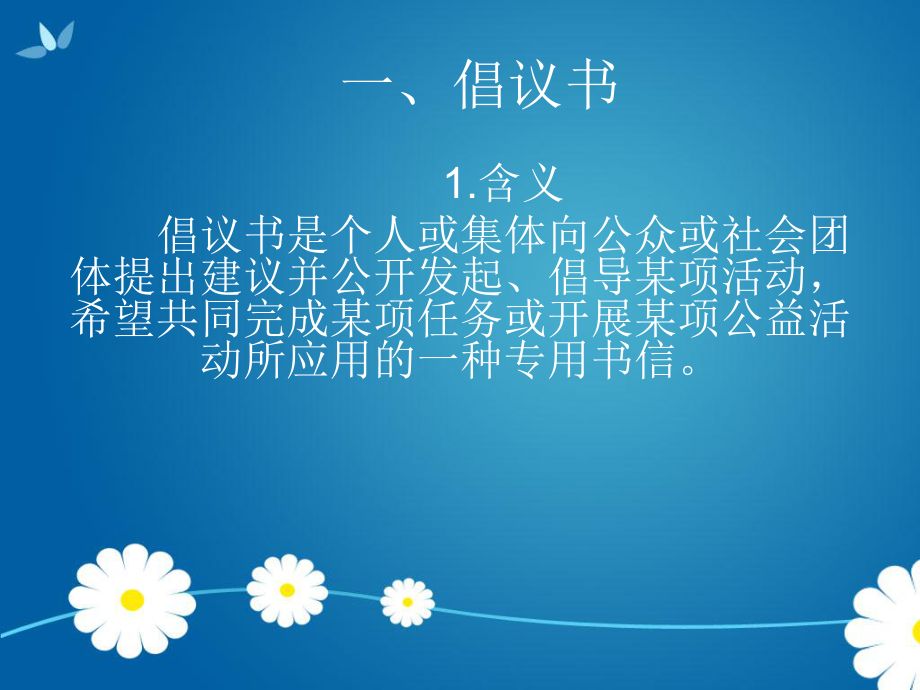 一、倡议书

1.含义

倡议书是个人或集体向公众或社会团体提出建议并公开发起、倡导某项活动，希望共同完成某项任务或开展某项公益活动所应用的一种专用书信。